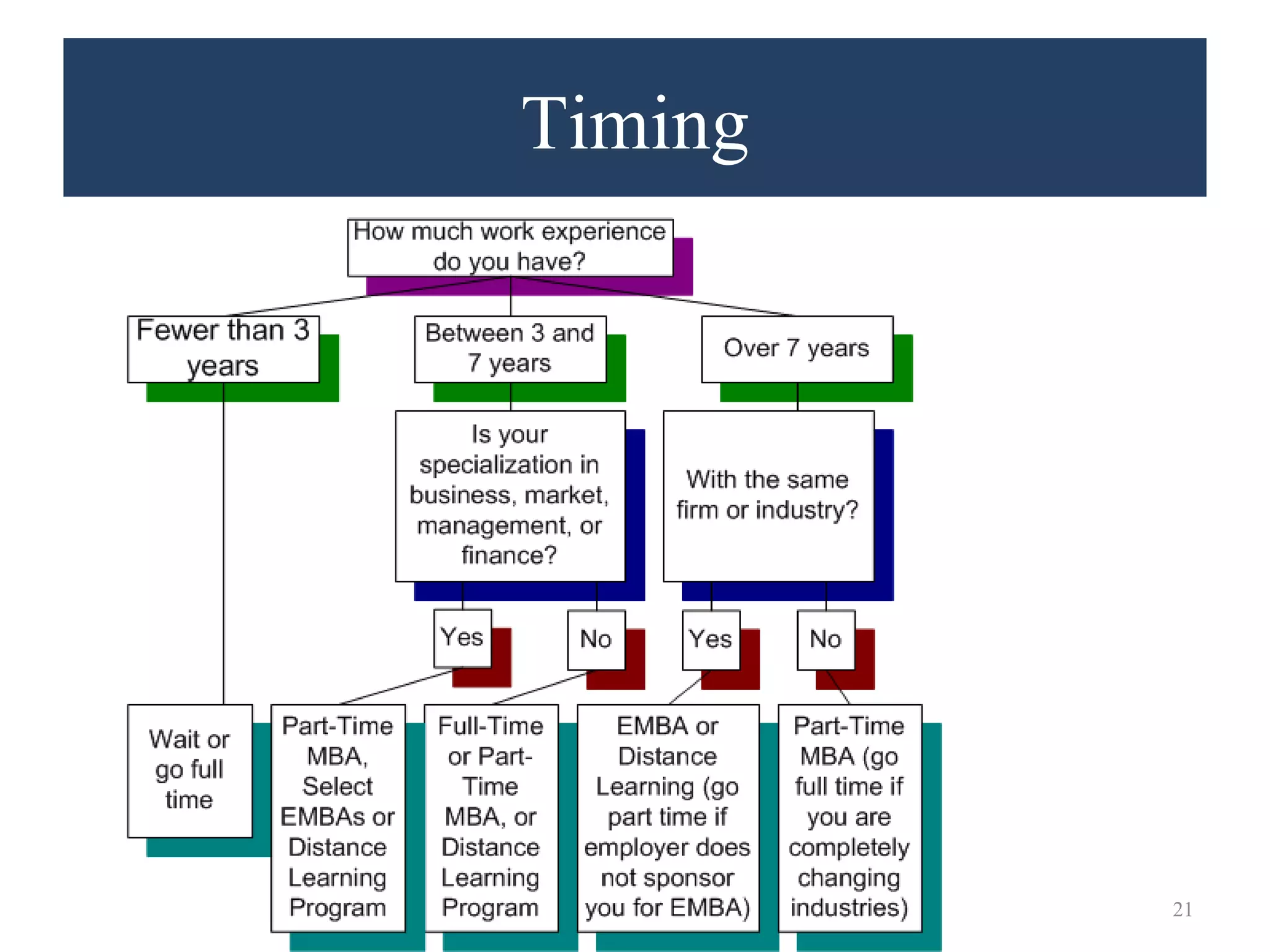 Timing

How much work experience do you have?

Fewer than 3 years

Between 3 and 7 years

Over 7 years

Is your specialization in business, market, management, or finance?

With the same firm or industry?

Yes

No

Yes

No

Wait or go full time

Part-Time MBA, Select EMBAs or Distance Learning Program

Full-Time or Part-Time MBA, or Distance Learning Program

EMBA or Distance Learning (go part time if employer does not sponsor you for EMBA)

Part-Time MBA (go full time if you are completely changing industries)

21